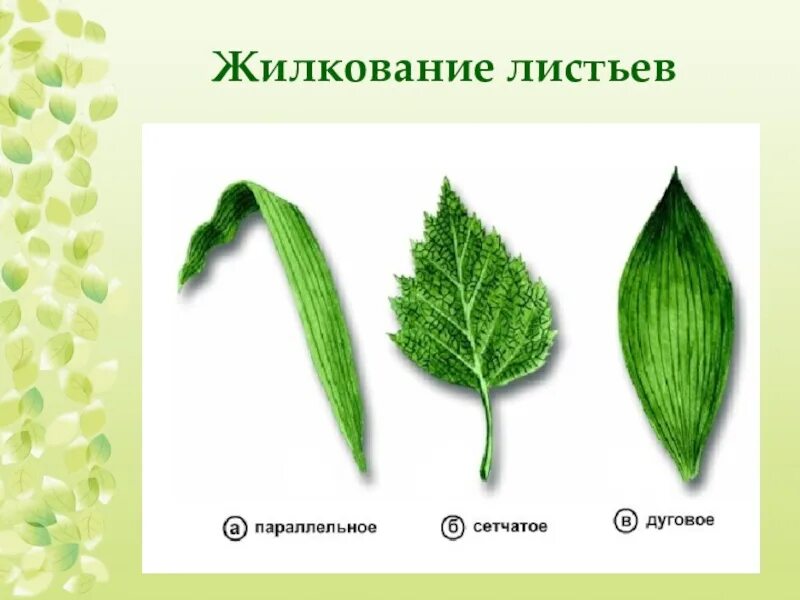 Жилкование листьев

а параллельное

б сетчатое

в дуговое